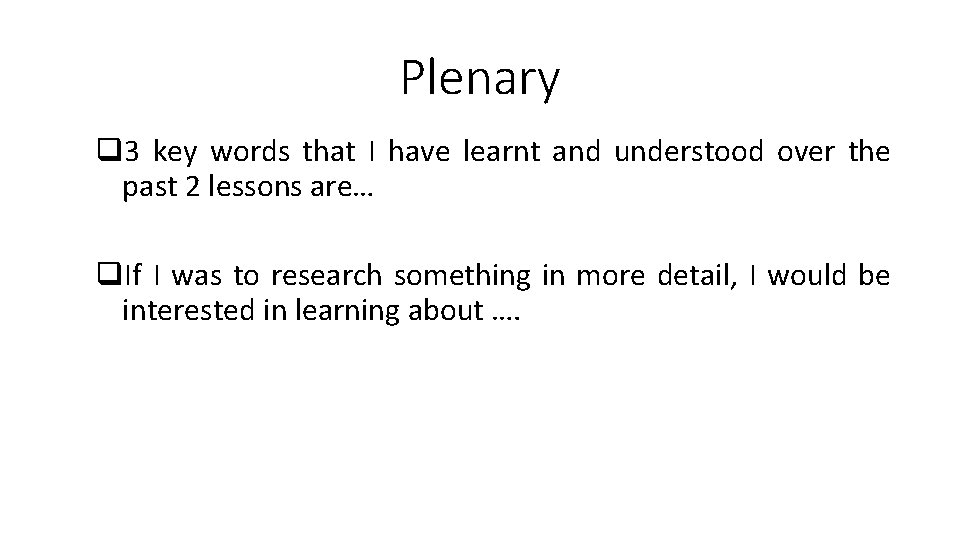 Plenary

❑3 key words that I have learnt and understood over the past 2 lessons are…

❑If I was to research something in more detail, I would be interested in learning about ….